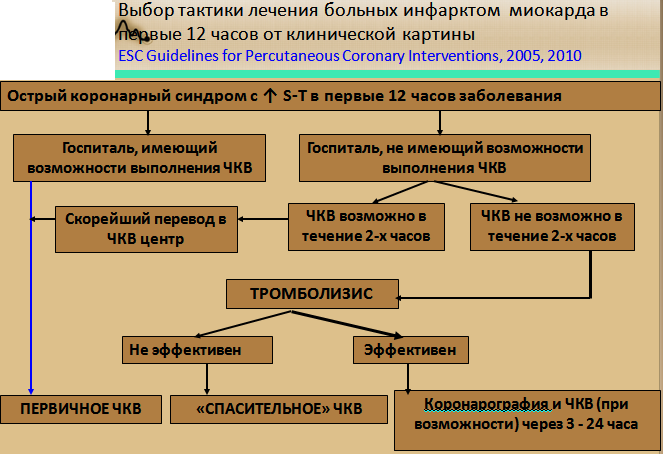 Выбор тактики лечения больных инфарктом миокарда в первые 12 часов от клинической картины
ESC Guidelines for Percutaneous Coronary Interventions, 2005, 2010

Острый коронарный синдром с ↑ S-T в первые 12 часов заболевания

Госпиталь, имеющий возможности выполнения ЧКВ

Госпиталь, не имеющий возможности выполнения ЧКВ

Скорейший перевод в ЧКВ центр

ЧКВ возможно в течение 2-х часов

ЧКВ не возможно в течение 2-х часов

ТРОМБОЛИЗИС

Не эффективен

Эффективен

ПЕРВИЧНОЕ ЧКВ

«СПАСИТЕЛЬНОЕ» ЧКВ

Коронарография и ЧКВ (при возможности) через 3 - 24 часа